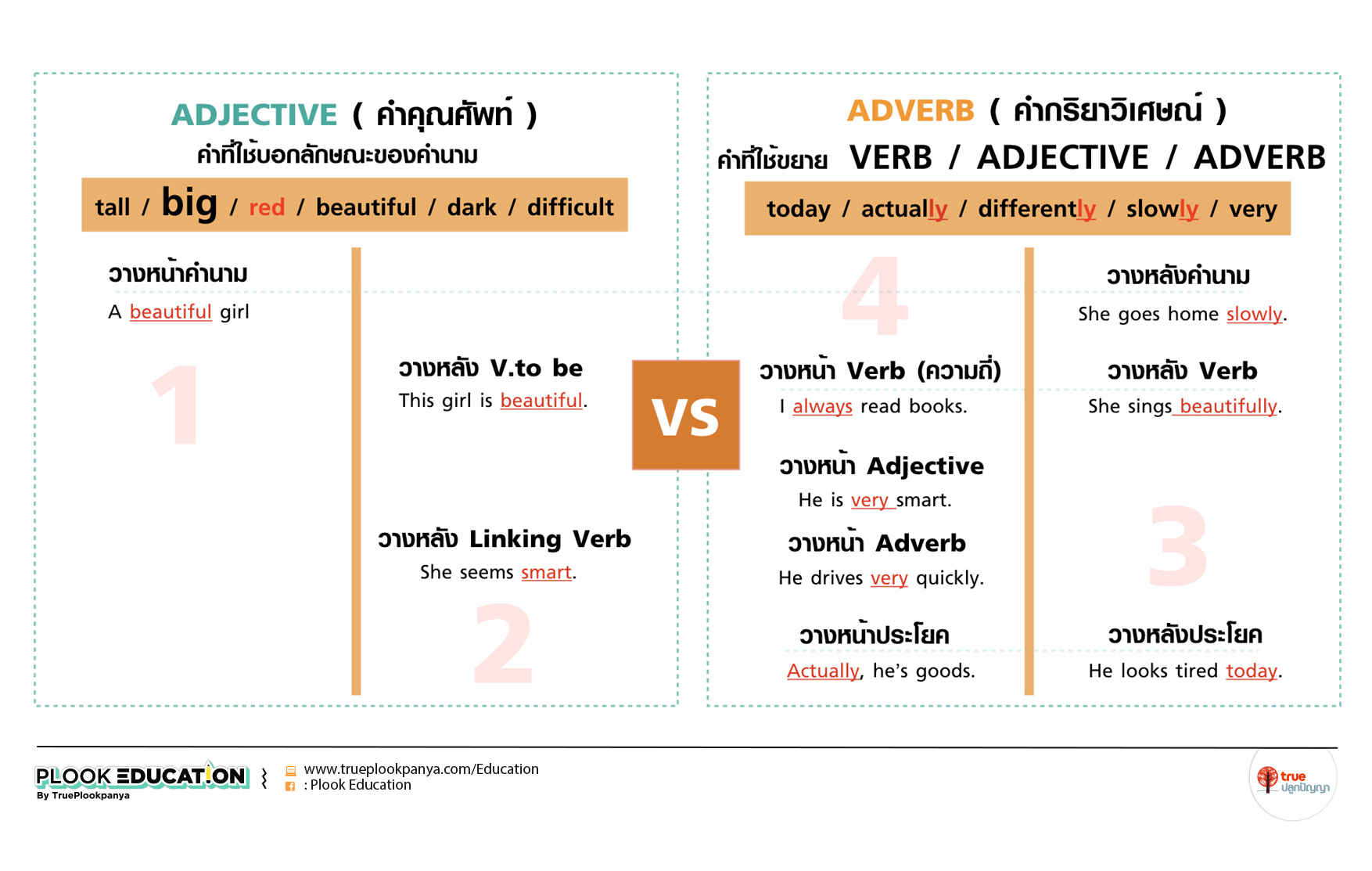 ADJECTIVE ( คำคุณศัพท์ )
คำที่ใช้บอกลักษณะของคำนาม

tall / big / red / beautiful / dark / difficult

วางหน้าคำนาม
A beautiful girl

1

วางหลัง V.to be
This girl is beautiful.

วางหลัง Linking Verb
She seems smart.

2

VS

ADVERB ( คำกริยาวิเศษณ์ )
คำที่ใช้ขยาย VERB / ADJECTIVE / ADVERB

today / actually / differently / slowly / very

4

วางหน้า Verb (ความถี่)
I always read books.

วางหน้า Adjective
He is very smart.

วางหน้า Adverb
He drives very quickly.

วางหน้าประโยค
Actually, he's goods.

วางหลังคำนาม
She goes home slowly.

วางหลัง Verb
She sings beautifully.

3

วางหลังประโยค
He looks tired today.

PLOOK EDUCATION
By TruePlookpanya
www.trueplookpanya.com/Education
: Plook Education

true ปลูกปัญญา